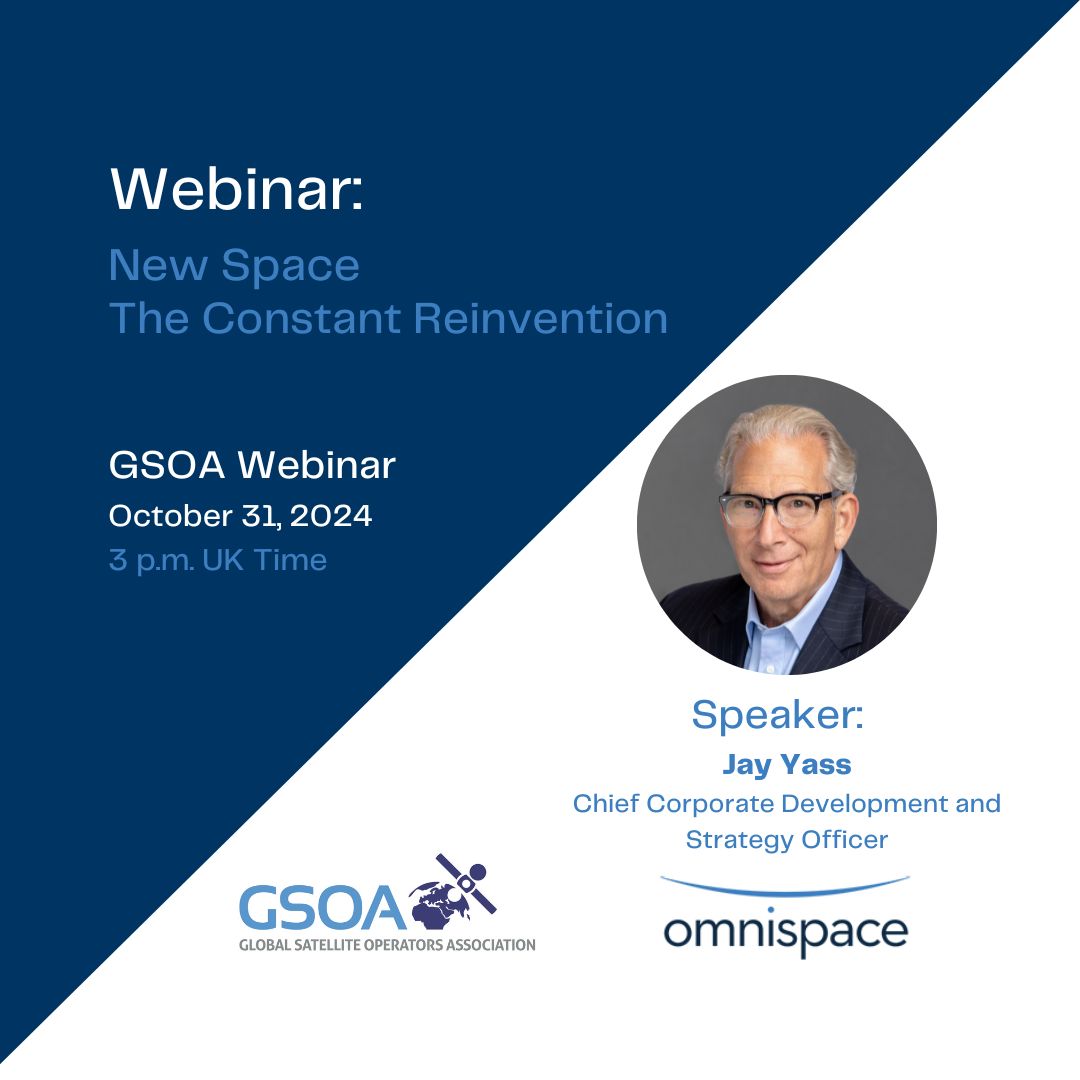 Webinar:

New Space
The Constant Reinvention

GSOA Webinar
October 31, 2024
3 p.m. UK Time

Speaker:
Jay Yass
Chief Corporate Development and Strategy Officer

GSOA
GLOBAL SATELLITE OPERATORS ASSOCIATION

omnispace